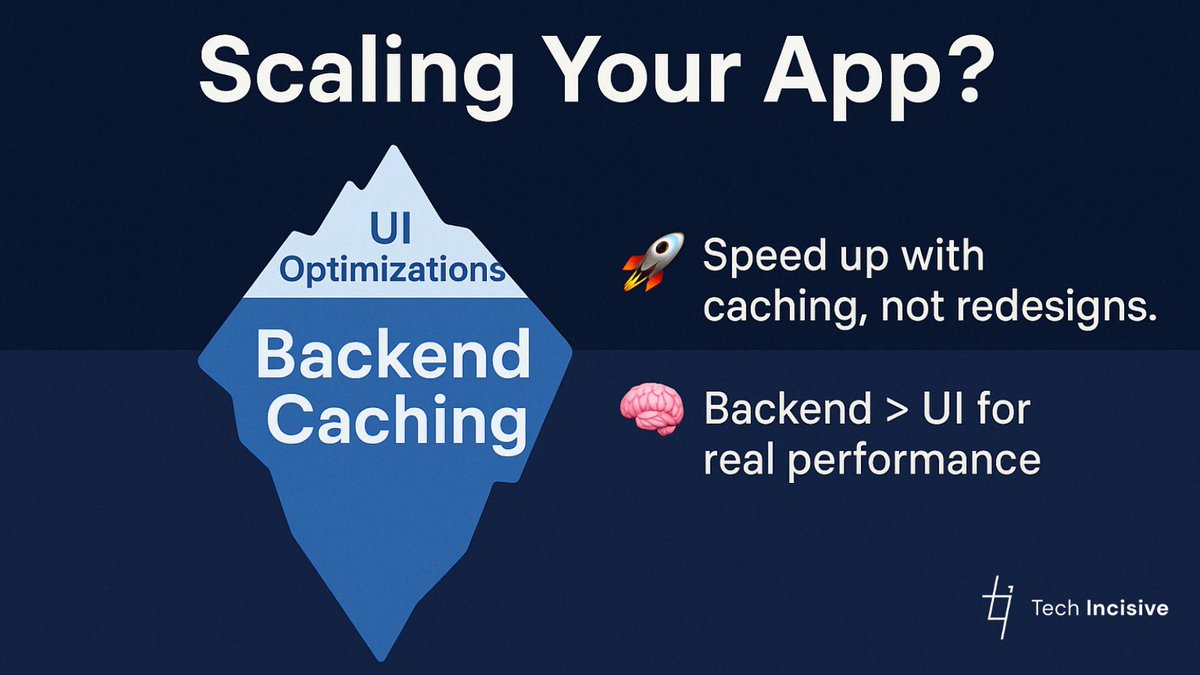 Scaling Your App?

UI Optimizations

Backend Caching

🚀 Speed up with caching, not redesigns.

🧠 Backend > UI for real performance

Tech Incisive